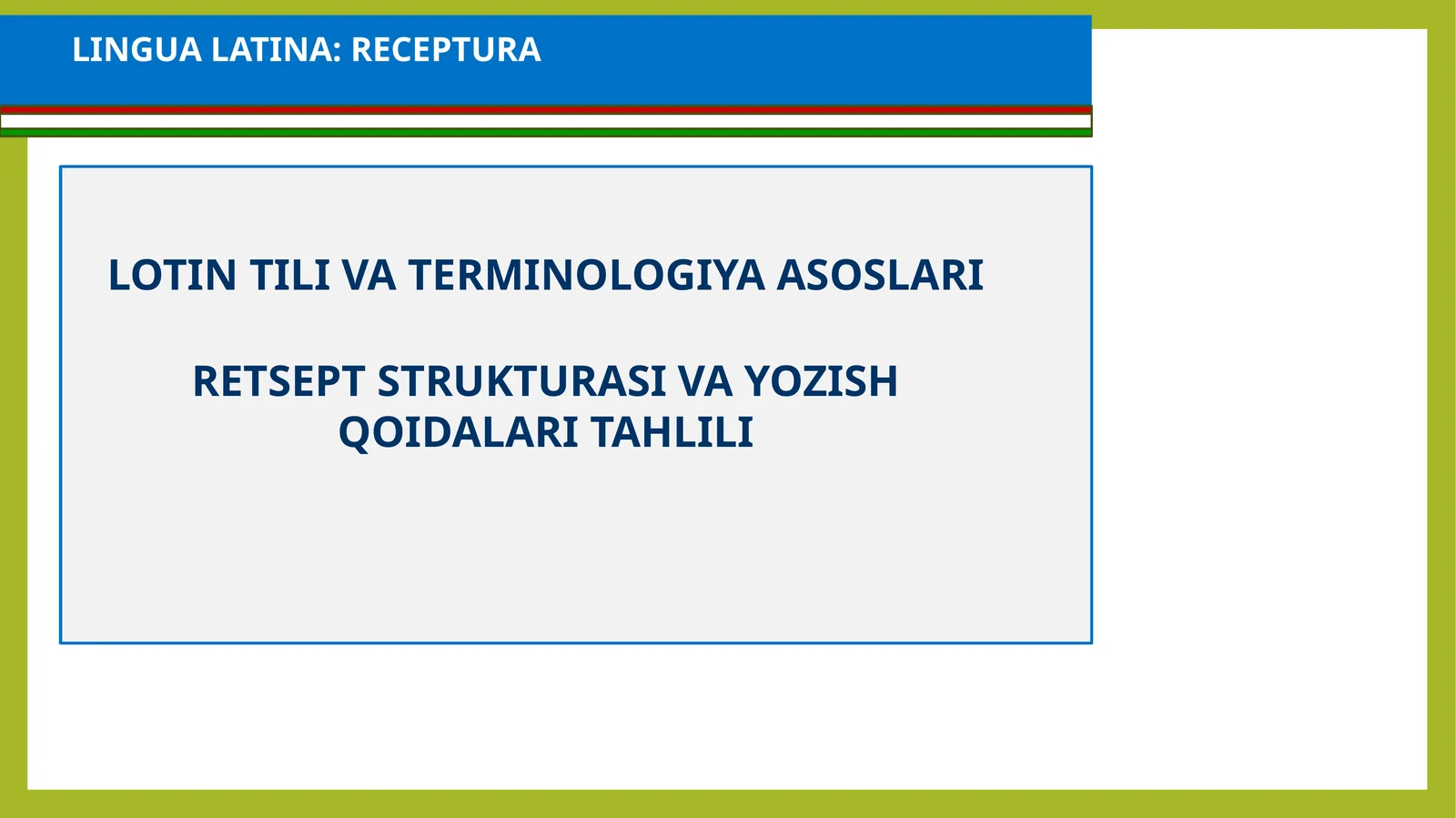 LINGUA LATINA: RECEPTURA

LOTIN TILI VA TERMINOLOGIYA ASOSLARI

RETSEPT STRUKTURASI VA YOZISH QOIDALARI TAHLILI